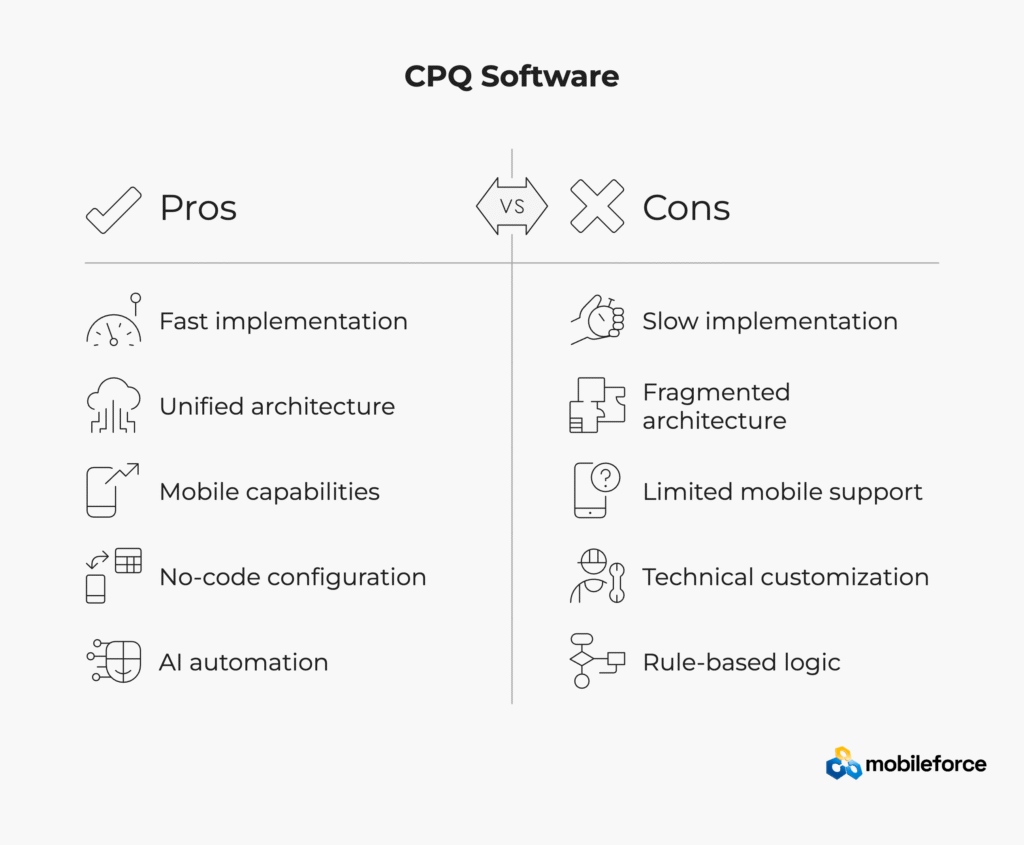 CPQ Software

Pros

VS

Cons

Fast implementation

Unified architecture

Mobile capabilities

No-code configuration

AI automation

Slow implementation

Fragmented architecture

Limited mobile support

Technical customization

Rule-based logic

mobileforce